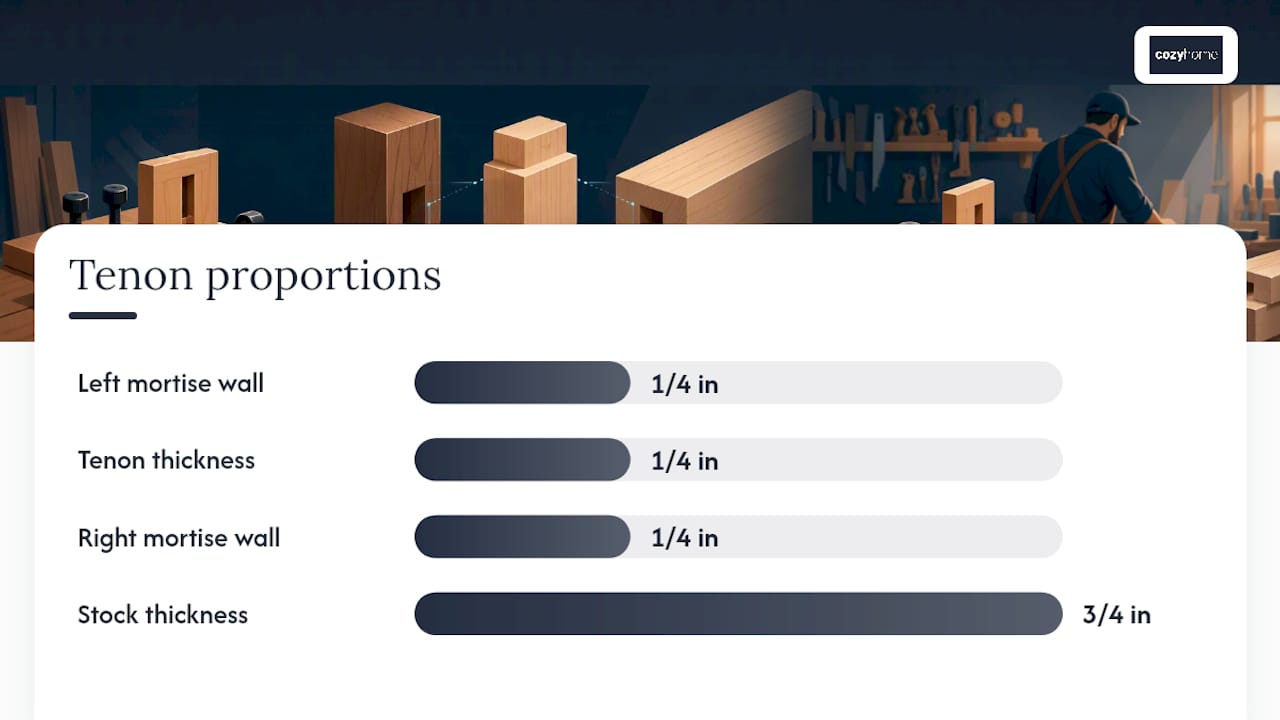 cozyhome

Tenon proportions

Left mortise wall 1/4 in

Tenon thickness 1/4 in

Right mortise wall 1/4 in

Stock thickness 3/4 in